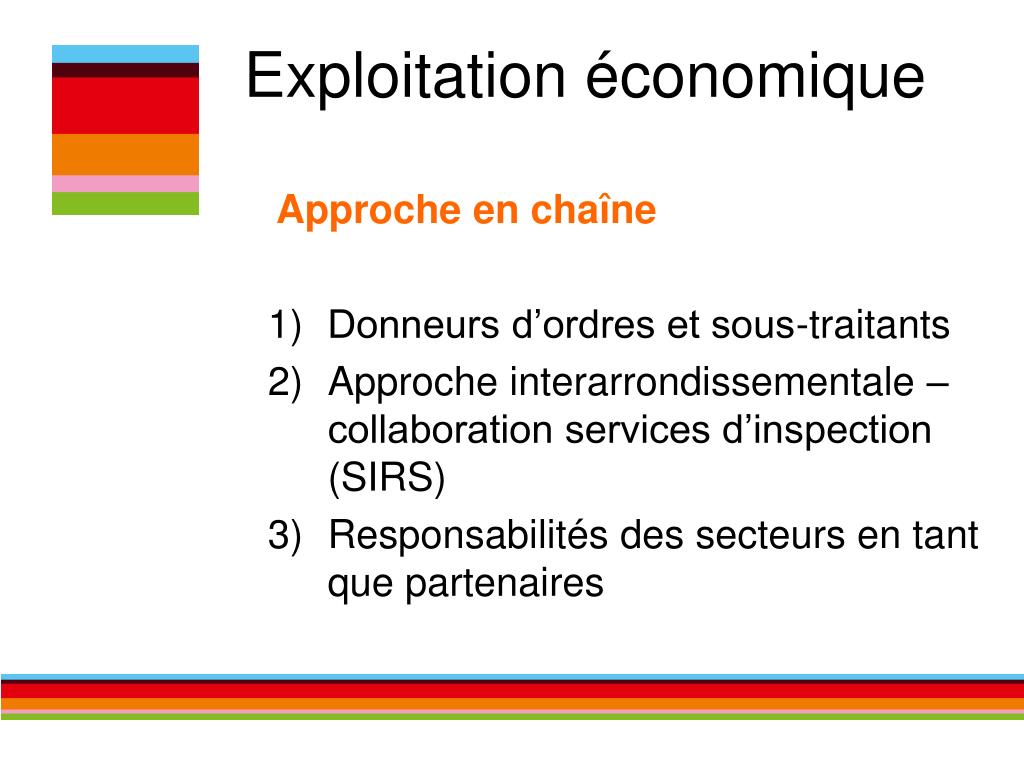 Exploitation économique

Approche en chaîne

1) Donneurs d’ordres et sous-traitants
2) Approche interarrondissementale – collaboration services d’inspection (SIRS)
3) Responsabilités des secteurs en tant que partenaires